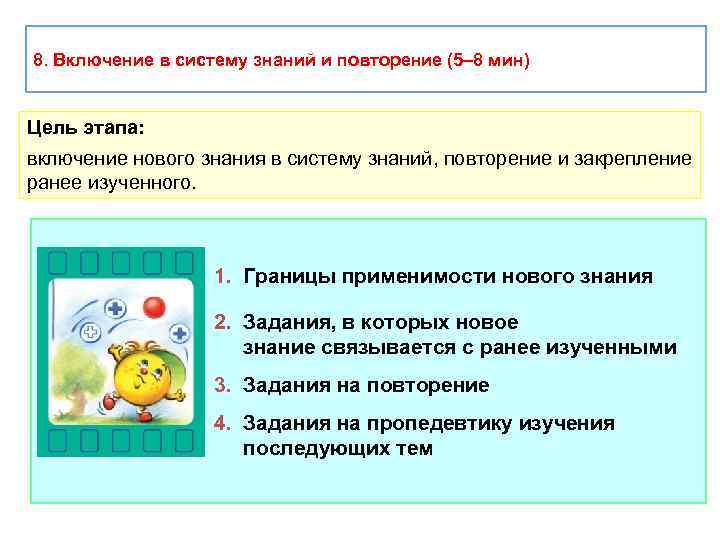 8. Включение в систему знаний и повторение (5–8 мин)

Цель этапа:
включение нового знания в систему знаний, повторение и закрепление ранее изученного.

1. Границы применимости нового знания
2. Задания, в которых новое знание связывается с ранее изученными
3. Задания на повторение
4. Задания на пропедевтику изучения последующих тем